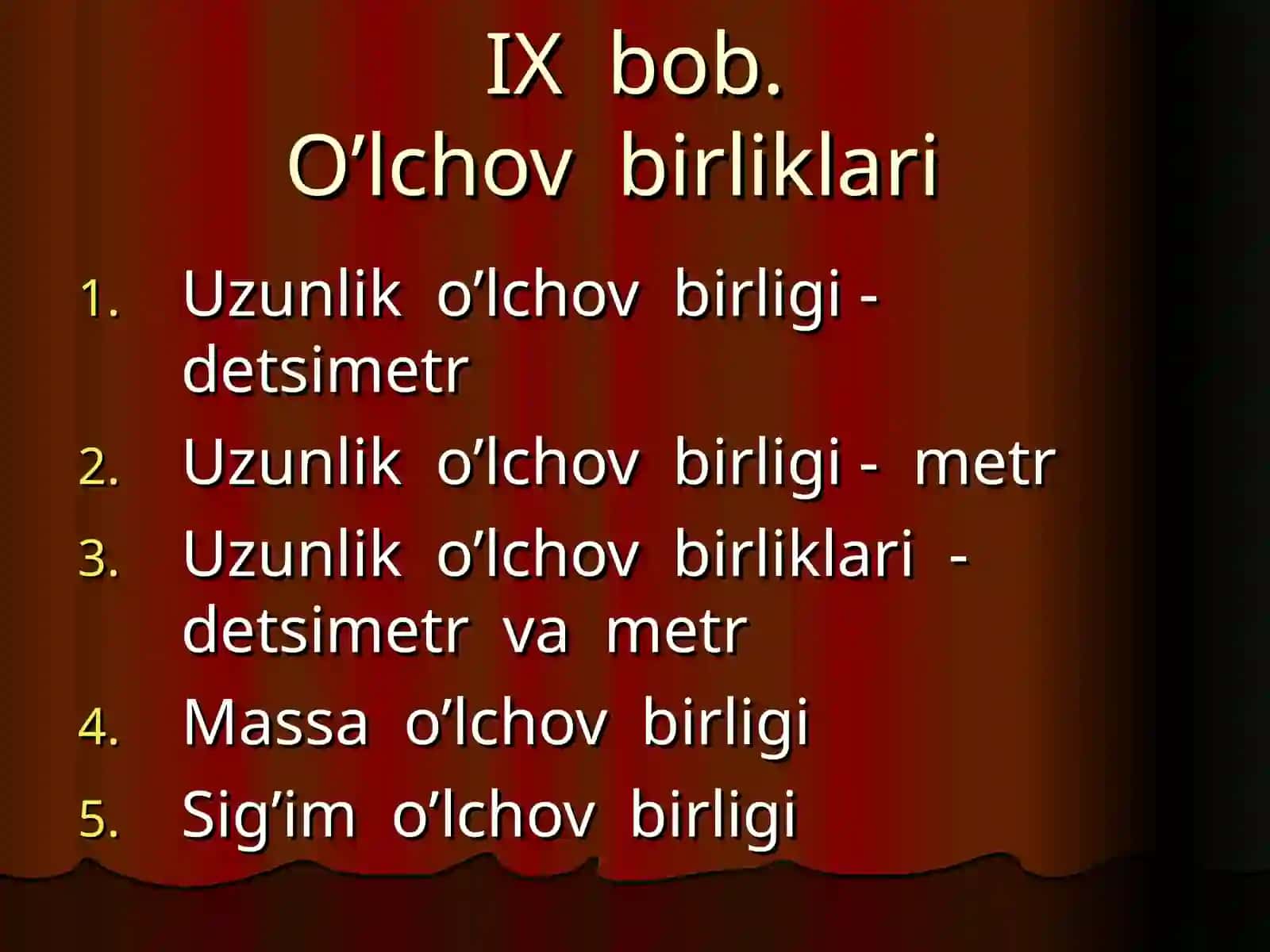 IX bob.
O’lchov birliklari

1. Uzunlik o’lchov birligi - detsimetr
2. Uzunlik o’lchov birligi - metr
3. Uzunlik o’lchov birliklari - detsimetr va metr
4. Massa o’lchov birligi
5. Sig’im o’lchov birligi